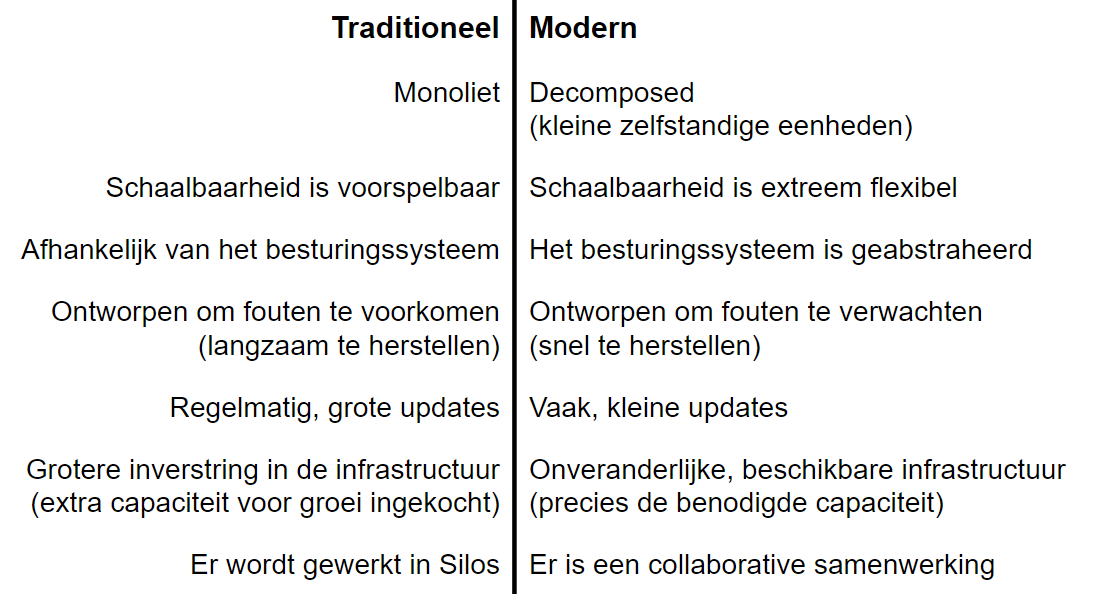 | Traditioneel | Modern |
|---|---|
| Monoliet | Decomposed (kleine zelfstandige eenheden) |
| Schaalbaarheid is voorspelbaar | Schaalbaarheid is extreem flexibel |
| Afhankelijk van het besturingssysteem | Het besturingssysteem is geabstraheerd |
| Ontworpen om fouten te voorkomen (langzaam te herstellen) | Ontworpen om fouten te verwachten (snel te herstellen) |
| Regelmatig, grote updates | Vaak, kleine updates |
| Grotere inverstring in de infrastructuur (extra capaciteit voor groei ingekocht) | Onveranderlijke, beschikbare infrastructuur (precies de benodigde capaciteit) |
| Er wordt gewerkt in Silos | Er is een collaborative samenwerking |